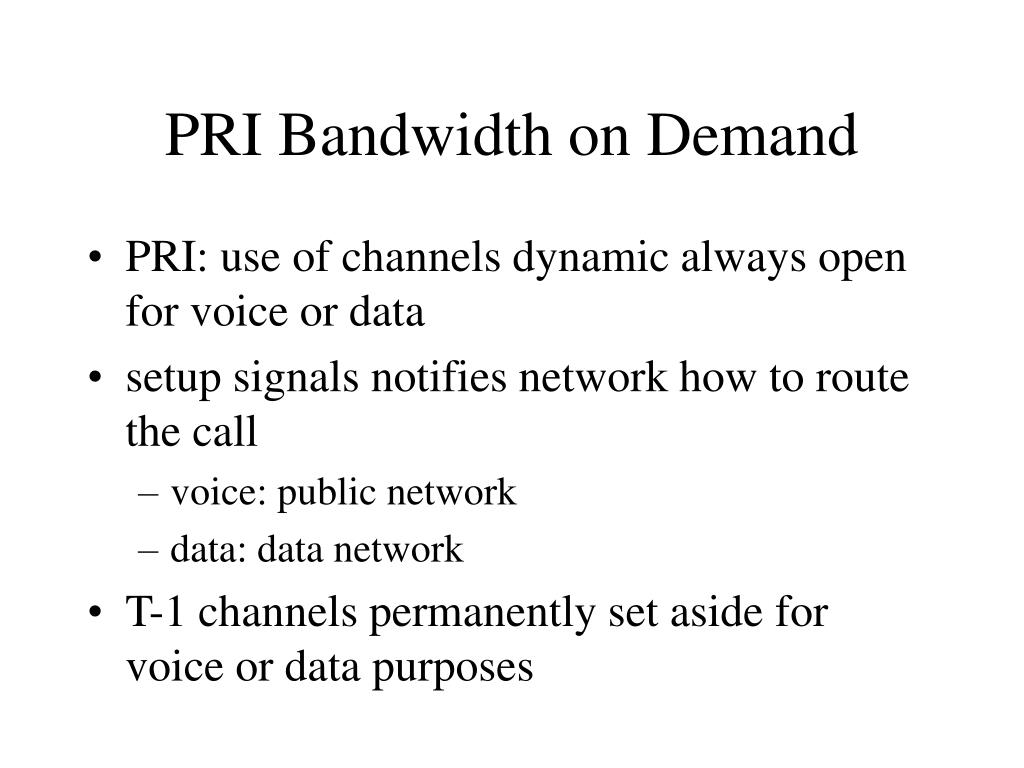 PRI Bandwidth on Demand

• PRI: use of channels dynamic always open for voice or data
• setup signals notifies network how to route the call
  – voice: public network
  – data: data network
• T-1 channels permanently set aside for voice or data purposes